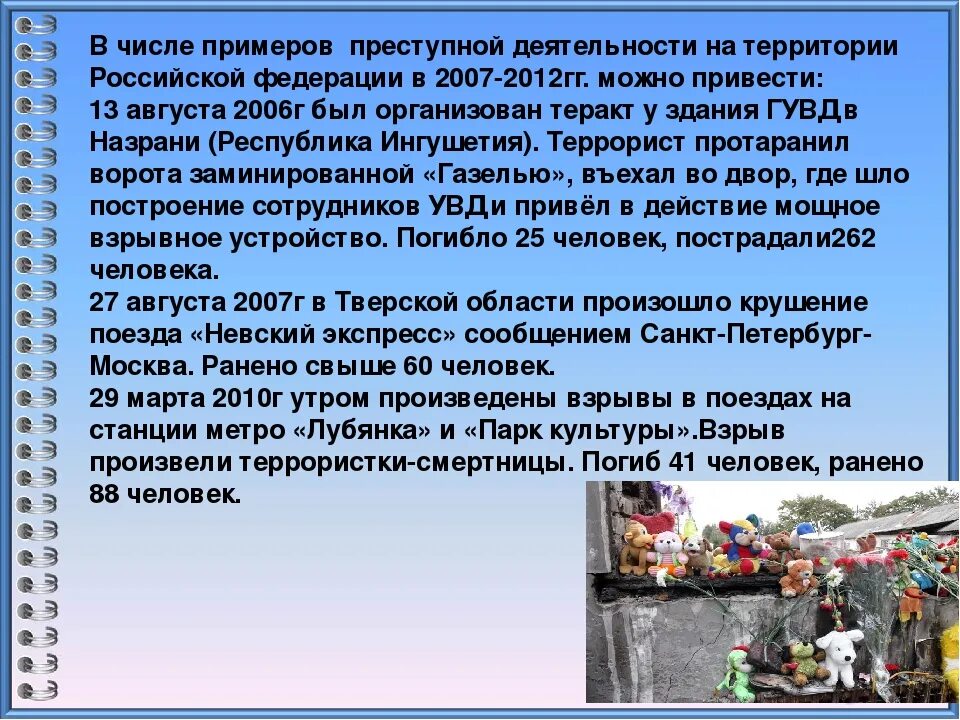 В числе примеров преступной деятельности на территории Российской федерации в 2007-2012гг. можно привести:
13 августа 2006г был организован теракт у здания ГУВДв Назрани (Республика Ингушетия). Террорист протаранил ворота заминированной «Газелью», въехал во двор, где шло построение сотрудников УВДи привёл в действие мощное взрывное устройство. Погибло 25 человек, пострадали262 человека.
27 августа 2007г в Тверской области произошло крушение поезда «Невский экспресс» сообщением Санкт-Петербург-Москва. Ранено свыше 60 человек.
29 марта 2010г утром произведены взрывы в поездах на станции метро «Лубянка» и «Парк культуры».Взрыв произвели террористки-смертницы. Погиб 41 человек, ранено 88 человек.